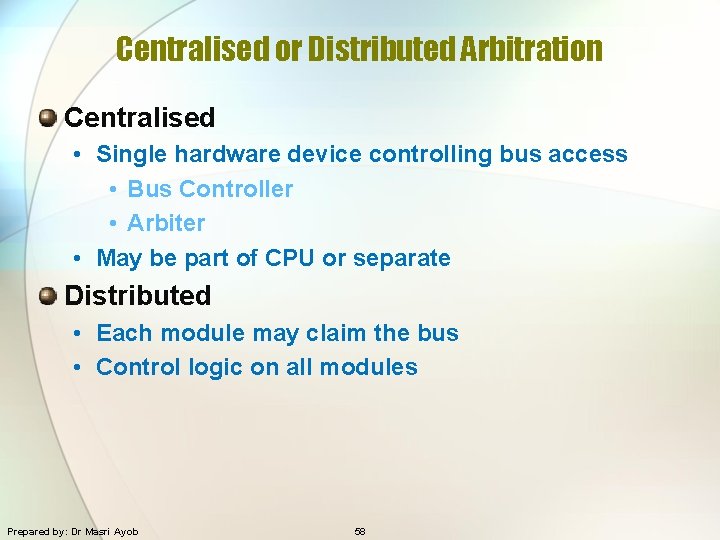 Centralised or Distributed Arbitration

Centralised
• Single hardware device controlling bus access
• Bus Controller
• Arbiter
• May be part of CPU or separate

Distributed
• Each module may claim the bus
• Control logic on all modules

Prepared by: Dr Masri Ayob

58